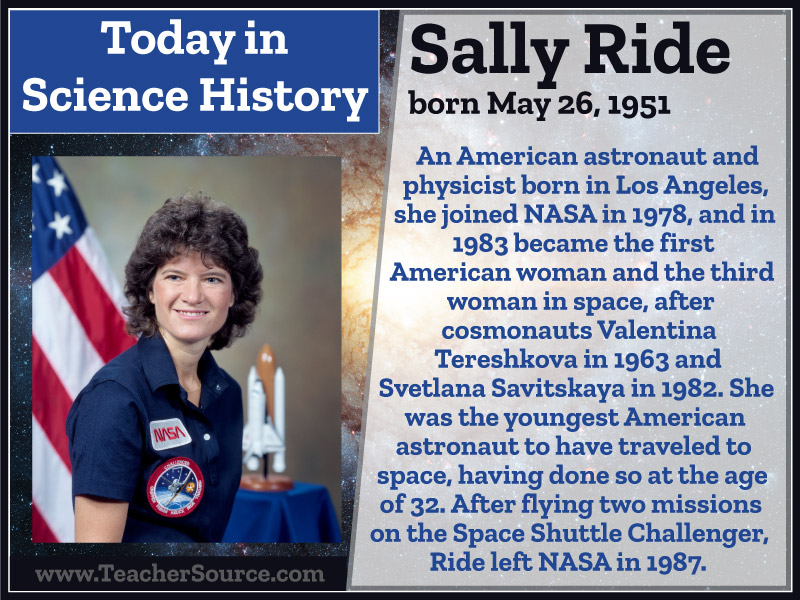 Today in Science History

Sally Ride
born May 26, 1951

An American astronaut and physicist born in Los Angeles, she joined NASA in 1978, and in 1983 became the first American woman and the third woman in space, after cosmonauts Valentina Tereshkova in 1963 and Svetlana Savitskaya in 1982. She was the youngest American astronaut to have traveled to space, having done so at the age of 32. After flying two missions on the Space Shuttle Challenger, Ride left NASA in 1987.

NASA

www.TeacherSource.com